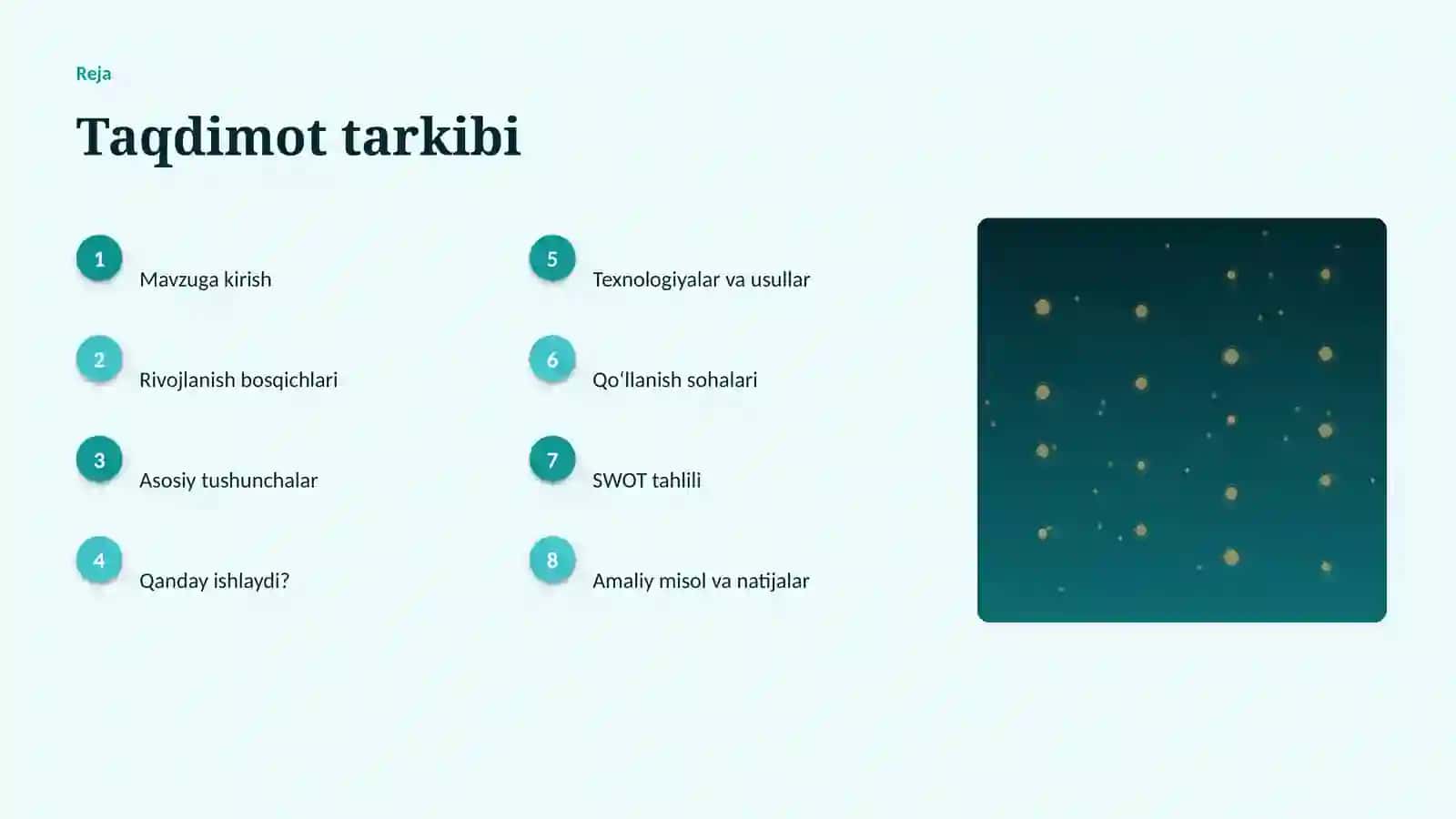 Reja

Taqdimot tarkibi

1 Mavzuga kirish

2 Rivojlanish bosqichlari

3 Asosiy tushunchalar

4 Qanday ishlaydi?

5 Texnologiyalar va usullar

6 Qoʻllanish sohalari

7 SWOT tahlili

8 Amaliy misol va natijalar